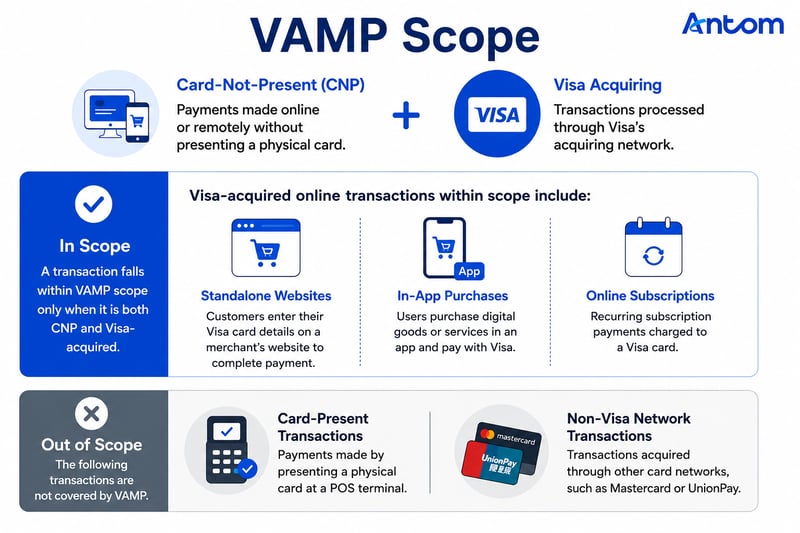 VAMP Scope

Antom

Card-Not-Present (CNP)
Payments made online or remotely without presenting a physical card.

+

VISA

Visa Acquiring
Transactions processed through Visa's acquiring network.

In Scope
A transaction falls within VAMP scope only when it is both CNP and Visa-acquired.

Visa-acquired online transactions within scope include:

Standalone Websites
Customers enter their Visa card details on a merchant's website to complete payment.

App

In-App Purchases
Users purchase digital goods or services in an app and pay with Visa.

Online Subscriptions
Recurring subscription payments charged to a Visa card.

Out of Scope
The following transactions are not covered by VAMP.

Card-Present Transactions
Payments made by presenting a physical card at a POS terminal.

mastercard
UnionPay 银联

Non-Visa Network Transactions
Transactions acquired through other card networks, such as Mastercard or UnionPay.